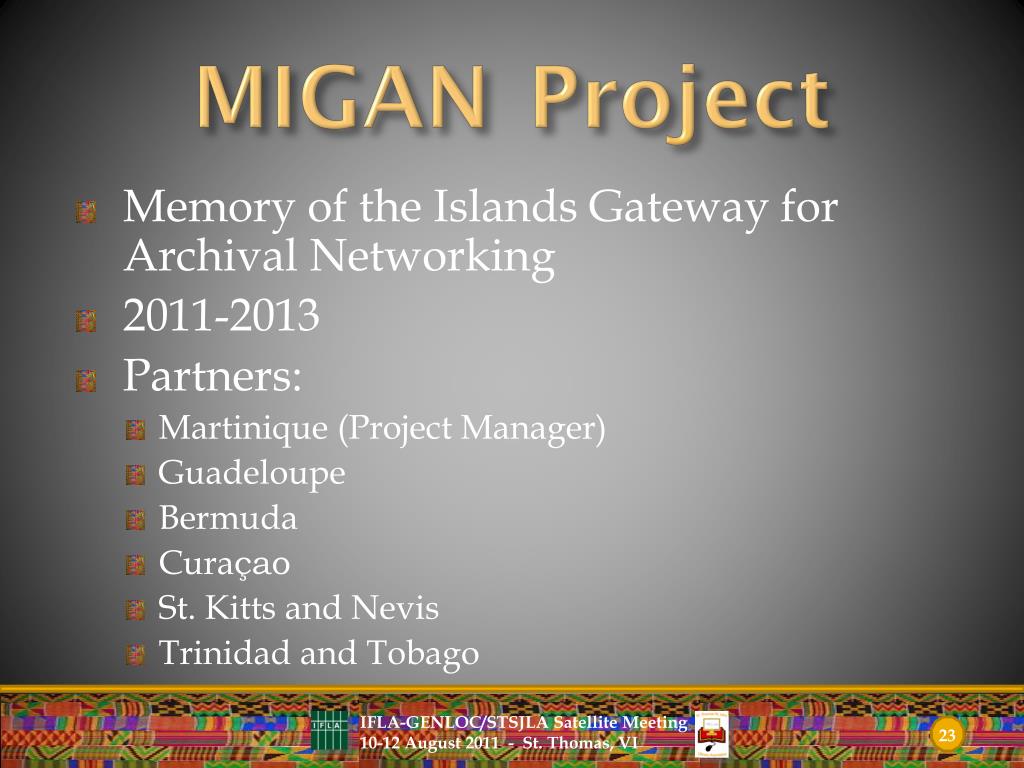 MIGAN Project

Memory of the Islands Gateway for Archival Networking

2011-2013

Partners:

Martinique (Project Manager)

Guadeloupe

Bermuda

Curaçao

St. Kitts and Nevis

Trinidad and Tobago

IFLA

IFLA-GENLOC/STSJLA Satellite Meeting
10-12 August 2011 - St. Thomas, VI

23